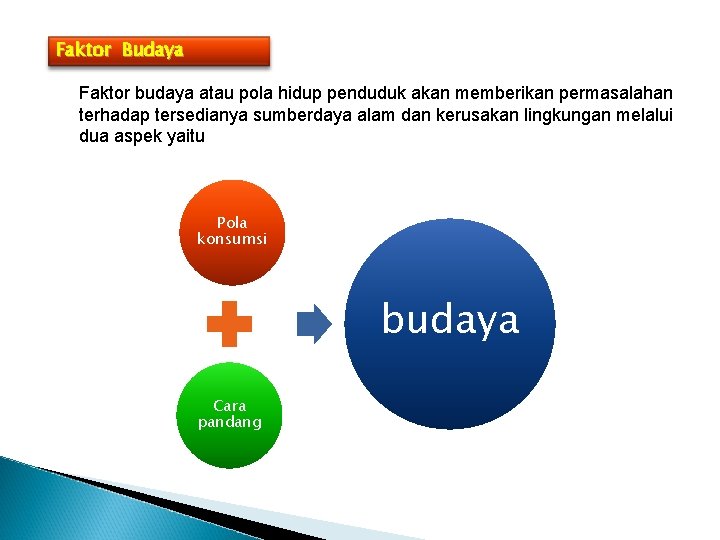 Faktor Budaya

Faktor budaya atau pola hidup penduduk akan memberikan permasalahan terhadap tersedianya sumberdaya alam dan kerusakan lingkungan melalui dua aspek yaitu

Pola konsumsi

Cara pandang

budaya